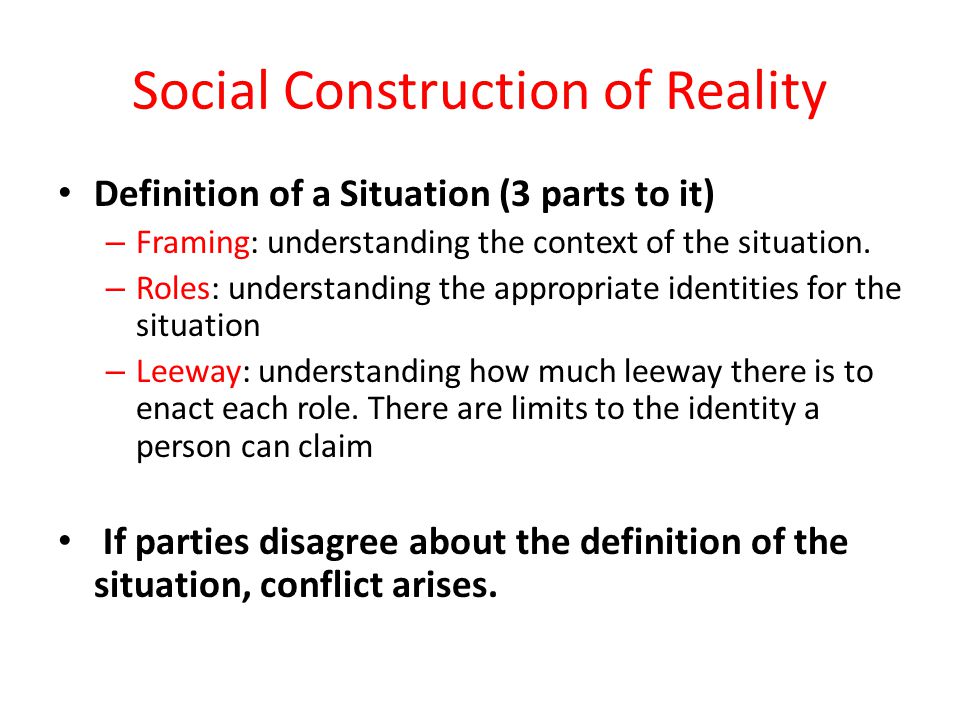 Social Construction of Reality

• Definition of a Situation (3 parts to it)
– Framing: understanding the context of the situation.
– Roles: understanding the appropriate identities for the situation
– Leeway: understanding how much leeway there is to enact each role. There are limits to the identity a person can claim

• If parties disagree about the definition of the situation, conflict arises.